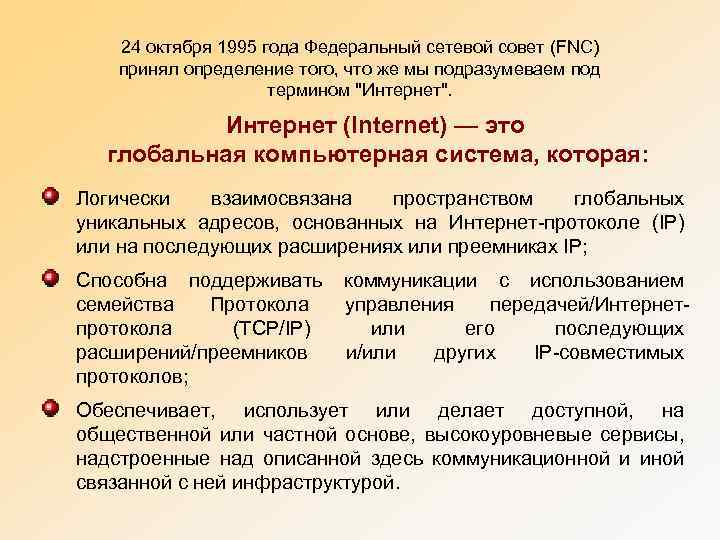 24 октября 1995 года Федеральный сетевой совет (FNC) принял определение того, что же мы подразумеваем под термином "Интернет".

Интернет (Internet) — это глобальная компьютерная система, которая:

Логически взаимосвязана пространством глобальных уникальных адресов, основанных на Интернет-протоколе (IP) или на последующих расширениях или преемниках IP;

Способна поддерживать коммуникации с использованием семейства Протокола управления передачей/Интернет-протокола (TCP/IP) или его последующих расширений/преемников и/или других IP-совместимых протоколов;

Обеспечивает, использует или делает доступной, на общественной или частной основе, высокоуровневые сервисы, надстроенные над описанной здесь коммуникационной и иной связанной с ней инфраструктурой.